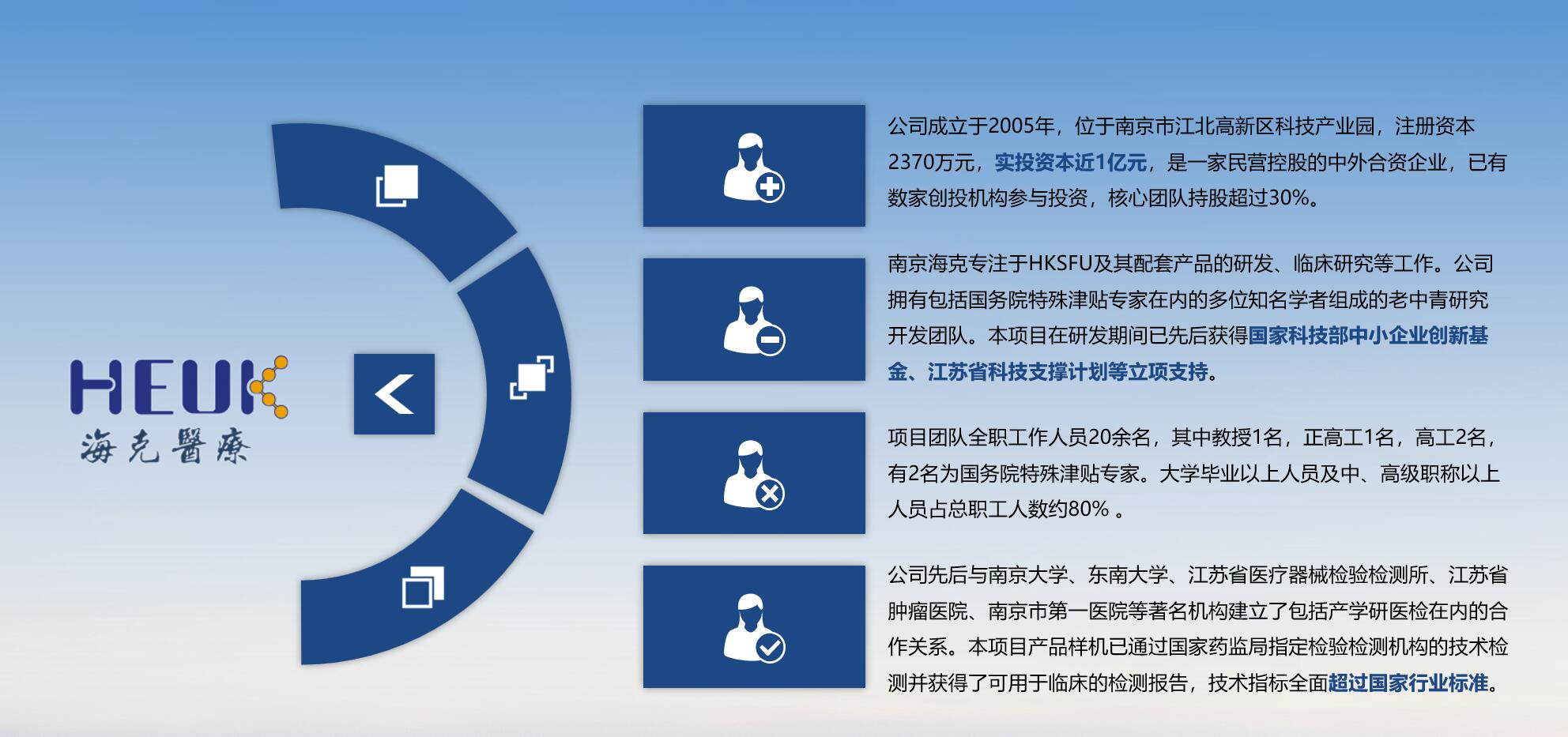 HEUK
海克醫療

公司成立于2005年，位于南京市江北高新区科技产业园，注册资本2370万元，实投资本近1亿元，是一家民营控股的中外合资企业，已有数家创投机构参与投资，核心团队持股超过30%。

南京海克专注于HKSFU及其配套产品的研发、临床研究等工作。公司拥有包括国务院特殊津贴专家在内的多位知名学者组成的老中青研究开发团队。本项目在研发期间已先后获得国家科技部中小企业创新基金、江苏省科技支撑计划等立项支持。

项目团队全职工作人员20余名，其中教授1名，正高工1名，高工2名，有2名为国务院特殊津贴专家。大学毕业以上人员及中、高级职称以上人员占总职工人数约80% 。

公司先后与南京大学、东南大学、江苏省医疗器械检验检测所、江苏省肿瘤医院、南京市第一医院等著名机构建立了包括产学研医检在内的合作关系。本项目产品样机已通过国家药监局指定检验检测机构的技术检测并获得了可用于临床的检测报告，技术指标全面超过国家行业标准。